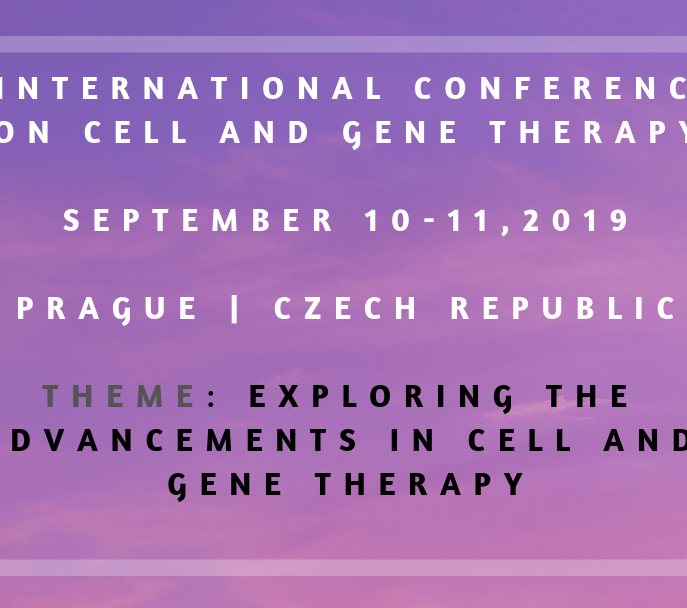 INTERNATIONAL CONFERENC
ON CELL AND GENE THERAPY

SEPTEMBER 10-11,2019

PRAGUE | CZECH REPUBLIC

THEME: EXPLORING THE DVANCEMENTS IN CELL AND GENE THERAPY